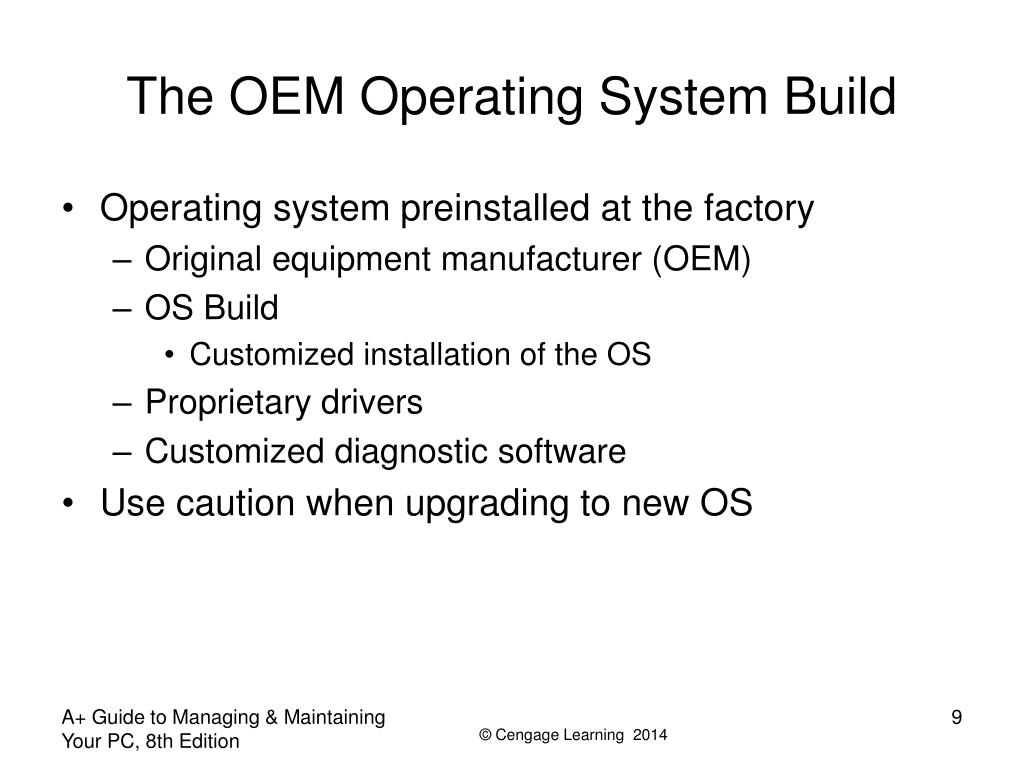 The OEM Operating System Build

• Operating system preinstalled at the factory
  – Original equipment manufacturer (OEM)
  – OS Build
    • Customized installation of the OS
  – Proprietary drivers
  – Customized diagnostic software
• Use caution when upgrading to new OS

A+ Guide to Managing & Maintaining Your PC, 8th Edition

© Cengage Learning 2014

9